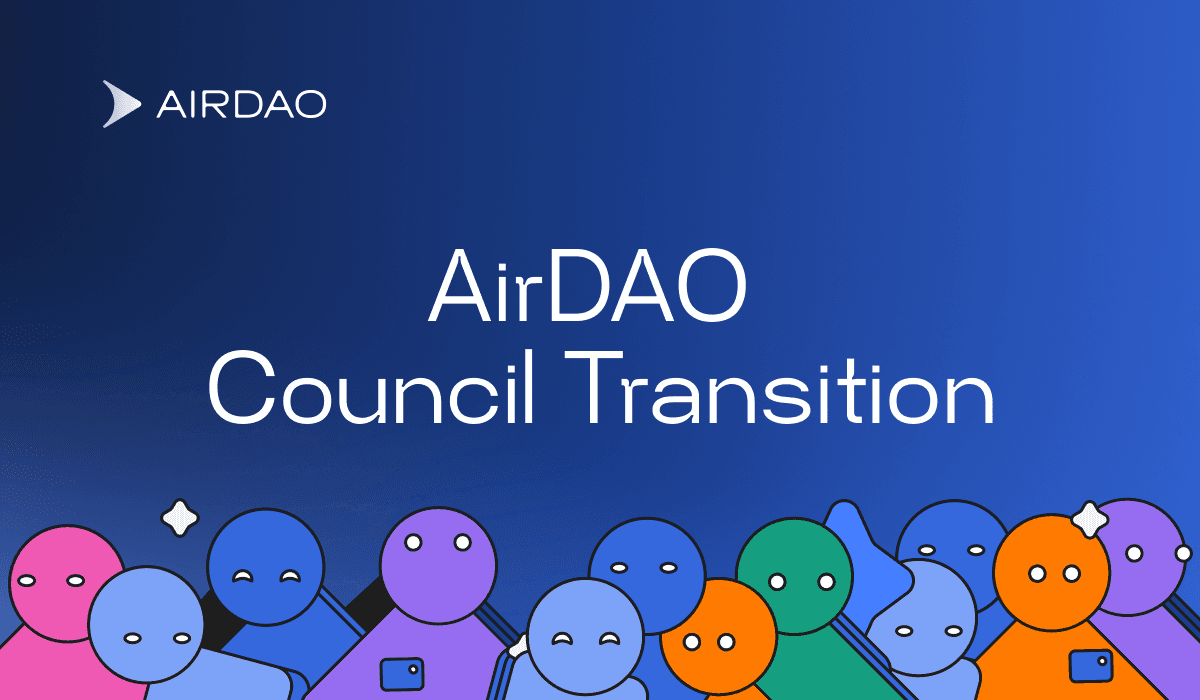 AIRDAO

AirDAO
Council Transition